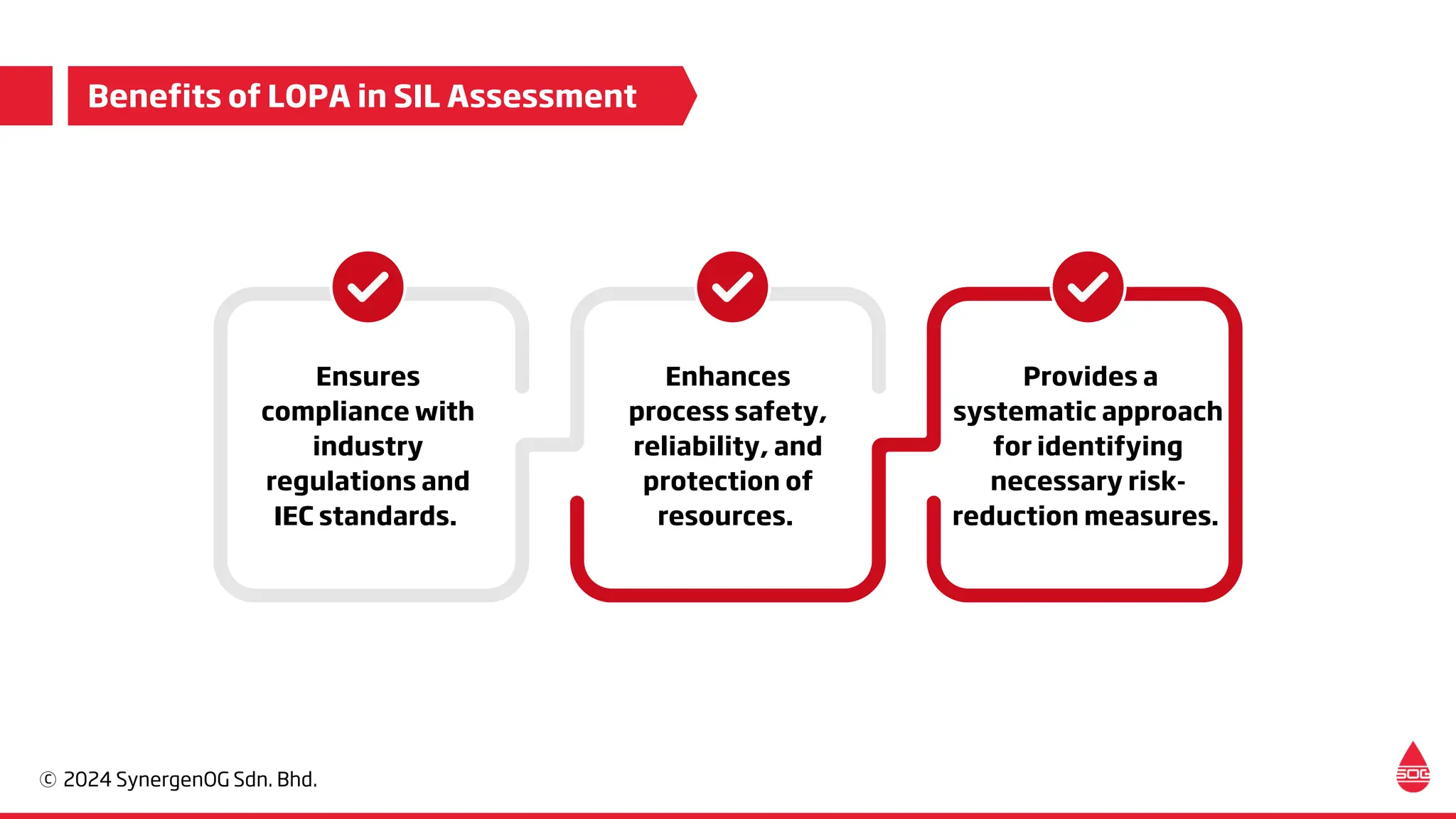 Benefits of LOPA in SIL Assessment

Ensures compliance with industry regulations and IEC standards.

Enhances process safety, reliability, and protection of resources.

Provides a systematic approach for identifying necessary risk-reduction measures.

© 2024 SynergenOG Sdn. Bhd.

SOG